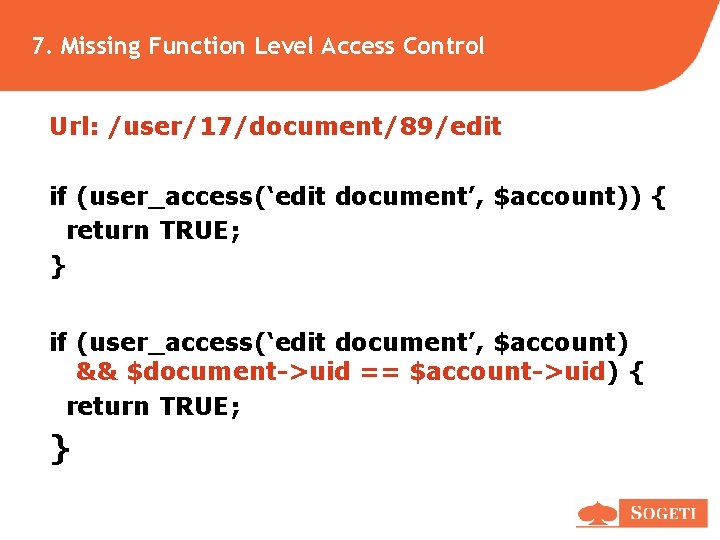 7. Missing Function Level Access Control

Url: /user/17/document/89/edit

if (user_access('edit document', $account)) {
 return TRUE;
}

if (user_access('edit document', $account)
 && $document->uid == $account->uid) {
 return TRUE;
}

SOGETI